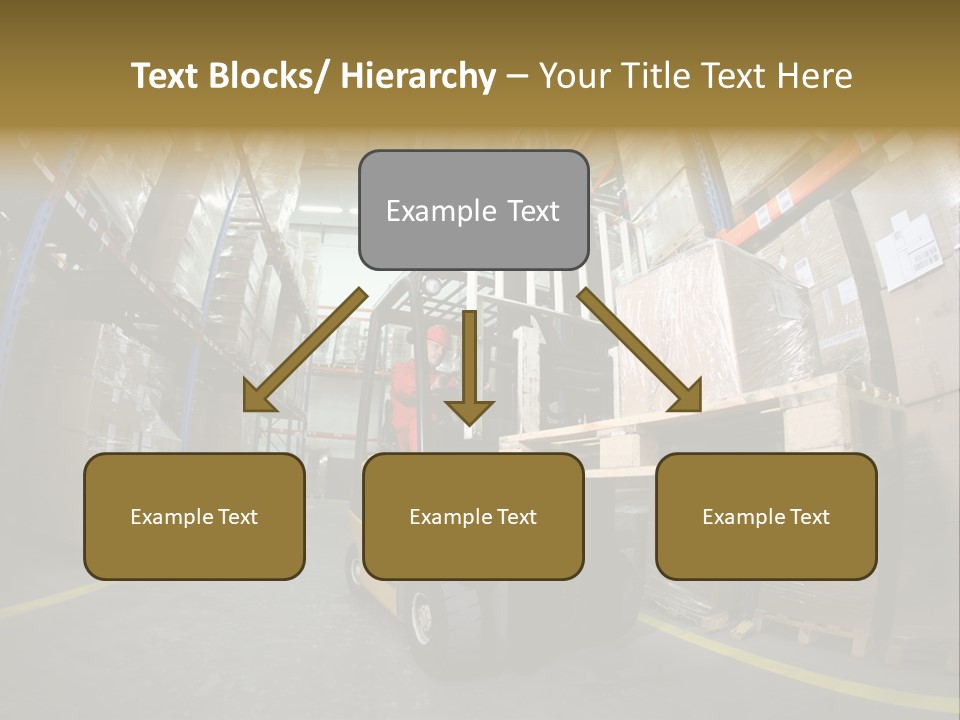 Text Blocks/ Hierarchy – Your Title Text Here

Example Text

Example Text

Example Text

Example Text